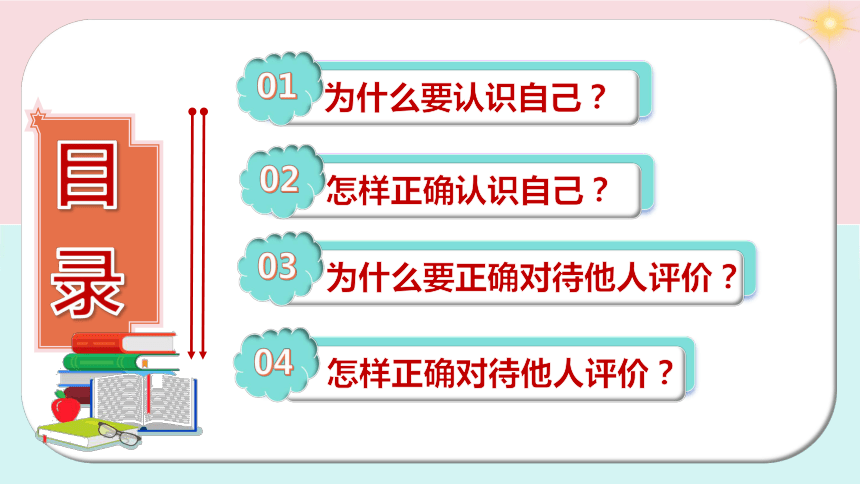 目录

01 为什么要认识自己？

02 怎样正确认识自己？

03 为什么要正确对待他人评价？

04 怎样正确对待他人评价？